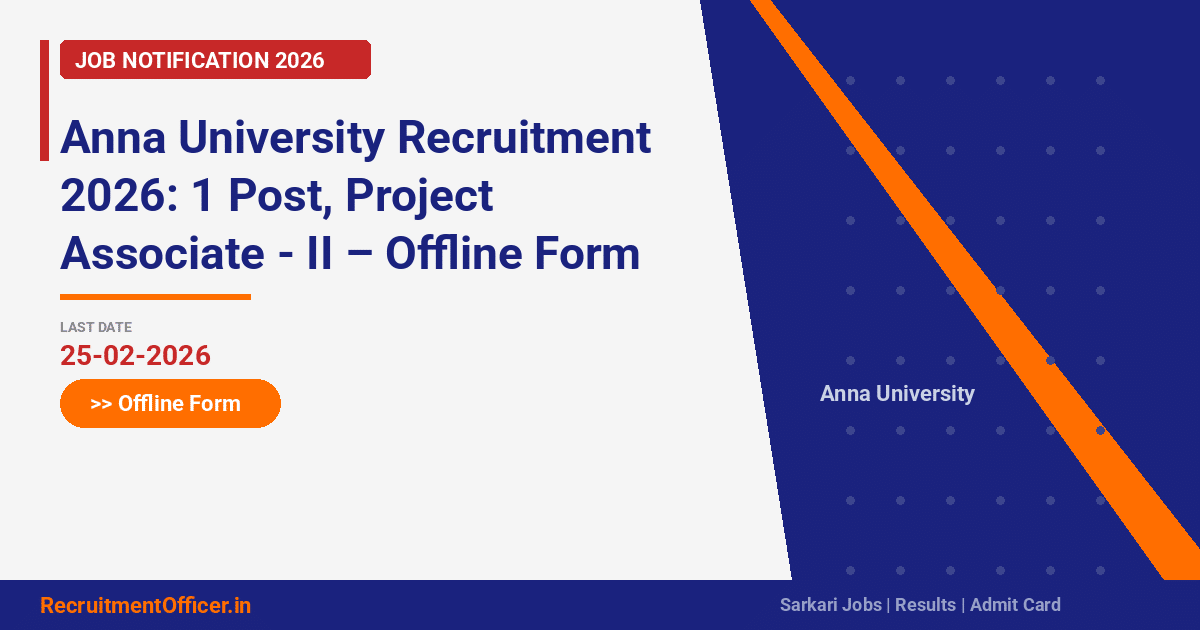 JOB NOTIFICATION 2026

Anna University Recruitment 2026: 1 Post, Project Associate - II – Offline Form

LAST DATE

25-02-2026

>> Offline Form

Anna University

RecruitmentOfficer.in

Sarkari Jobs | Results | Admit Card